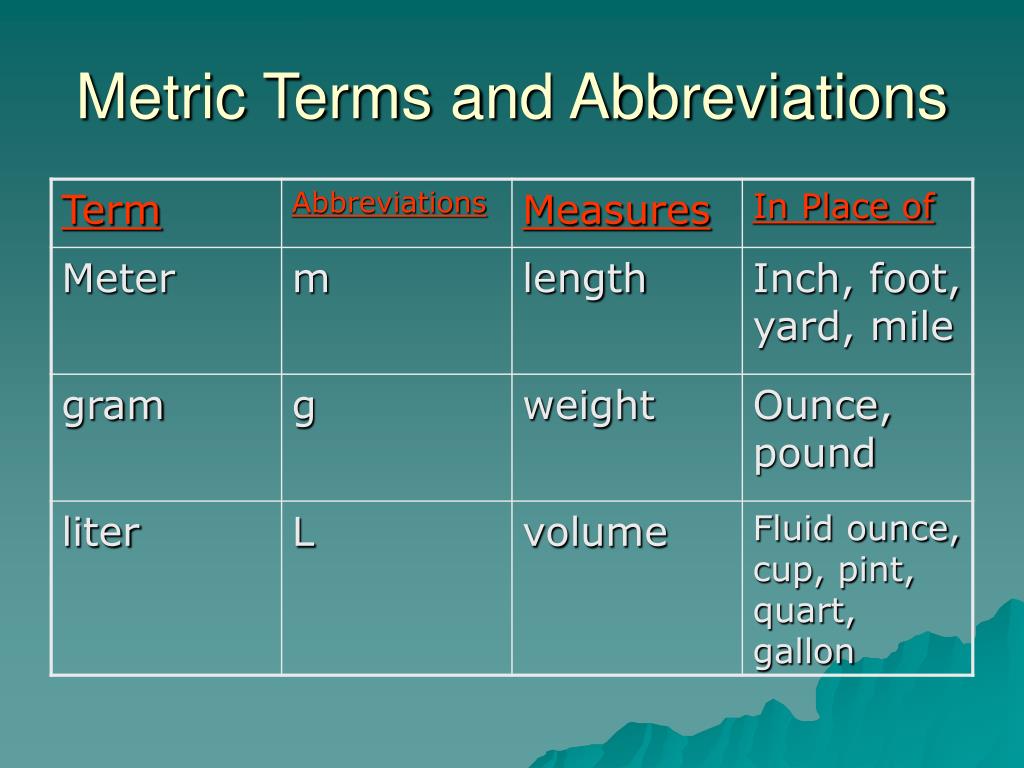 Metric Terms and Abbreviations

| Term | Abbreviations | Measures | In Place of |
|---|---|---|---|
| Meter | m | length | Inch, foot, yard, mile |
| gram | g | weight | Ounce, pound |
| liter | L | volume | Fluid ounce, cup, pint, quart, gallon |